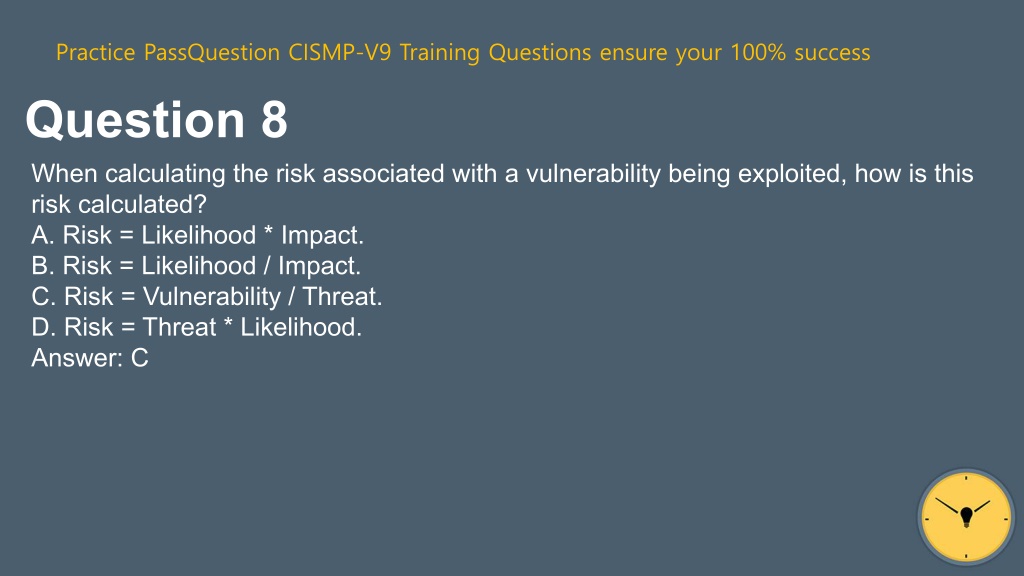 Practice PassQuestion CISMP-V9 Training Questions ensure your 100% success

Question 8

When calculating the risk associated with a vulnerability being exploited, how is this risk calculated?
A. Risk = Likelihood * Impact.
B. Risk = Likelihood / Impact.
C. Risk = Vulnerability / Threat.
D. Risk = Threat * Likelihood.
Answer: C